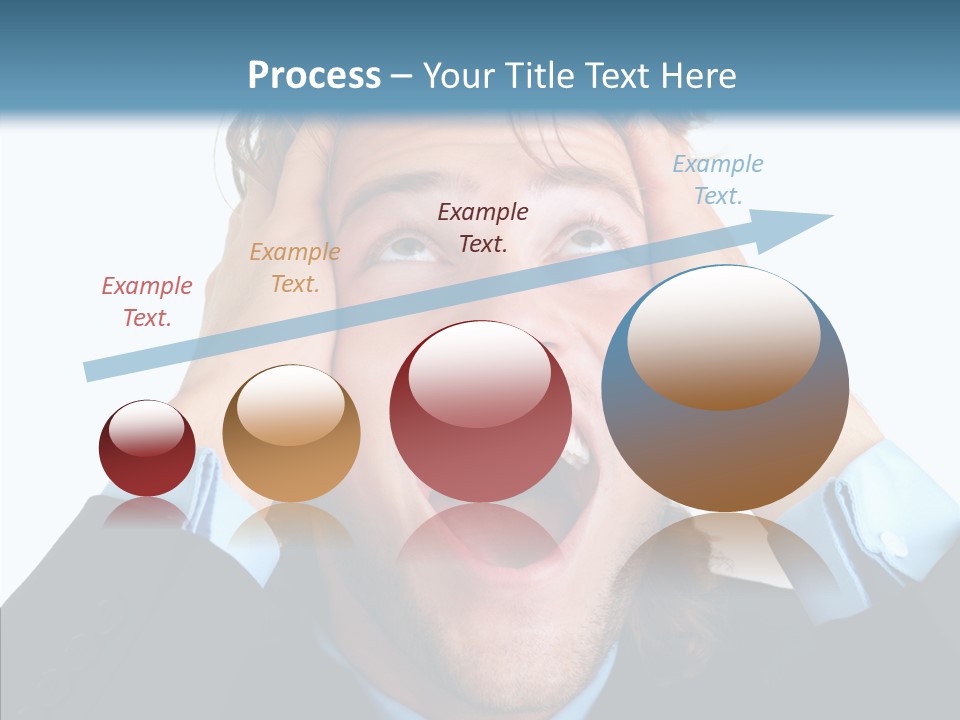 Process – Your Title Text Here

Example Text.

Example Text.

Example Text.

Example Text.